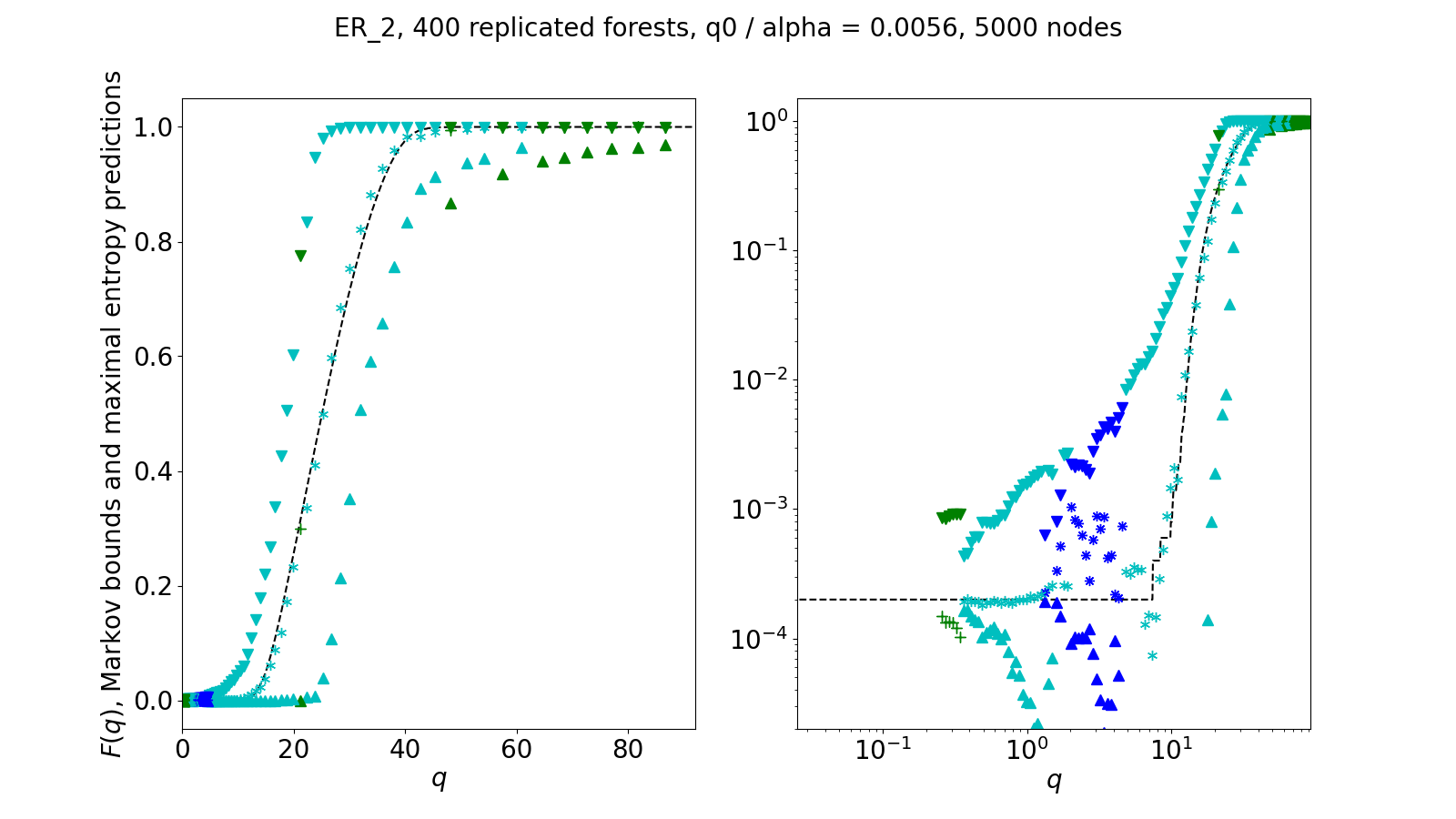 ER_2, 400 replicated forests, q0 / alpha = 0.0056, 5000 nodes

$F(q)$, Markov bounds and maximal entropy predictions

1.0
0.8
0.6
0.4
0.2
0.0

0
20
40
60
80

$q$

$10^{0}$
$10^{-1}$
$10^{-2}$
$10^{-3}$
$10^{-4}$

$10^{-1}$
$10^{0}$
$10^{1}$

$q$